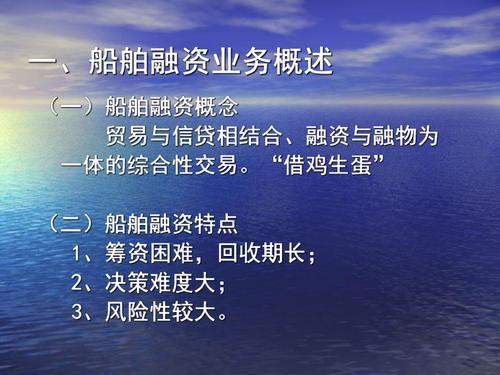 一、船舶融资业务概述

（一）船舶融资概念

贸易与信贷相结合、融资与融物为一体的综合性交易。“借鸡生蛋”

（二）船舶融资特点

1、筹资困难，回收期长；

2、决策难度大；

3、风险性较大。